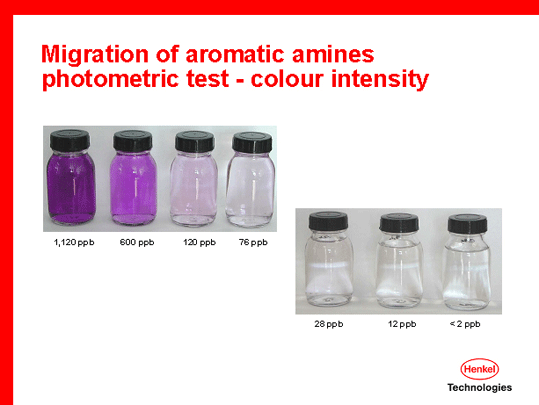 Migration of aromatic amines
photometric test - colour intensity

1,120 ppb 600 ppb 120 ppb 76 ppb

28 ppb 12 ppb < 2 ppb

Henkel
Technologies